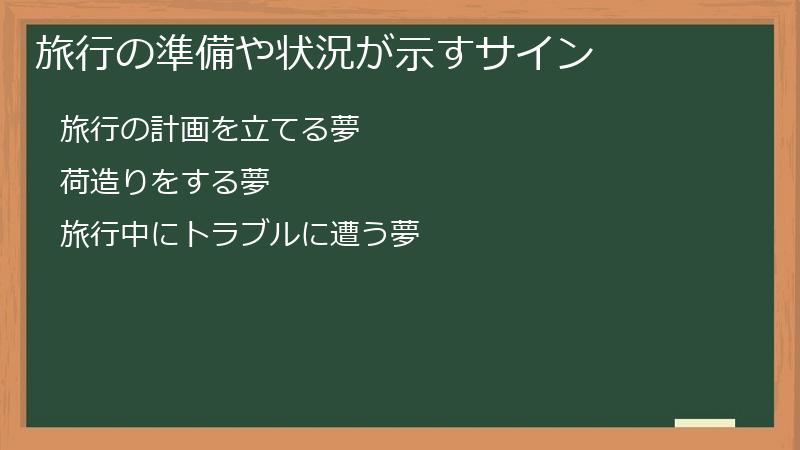 旅行の準備や状況が示すサイン

旅行の計画を立てる夢

荷造りをする夢

旅行中にトラブルに遭う夢